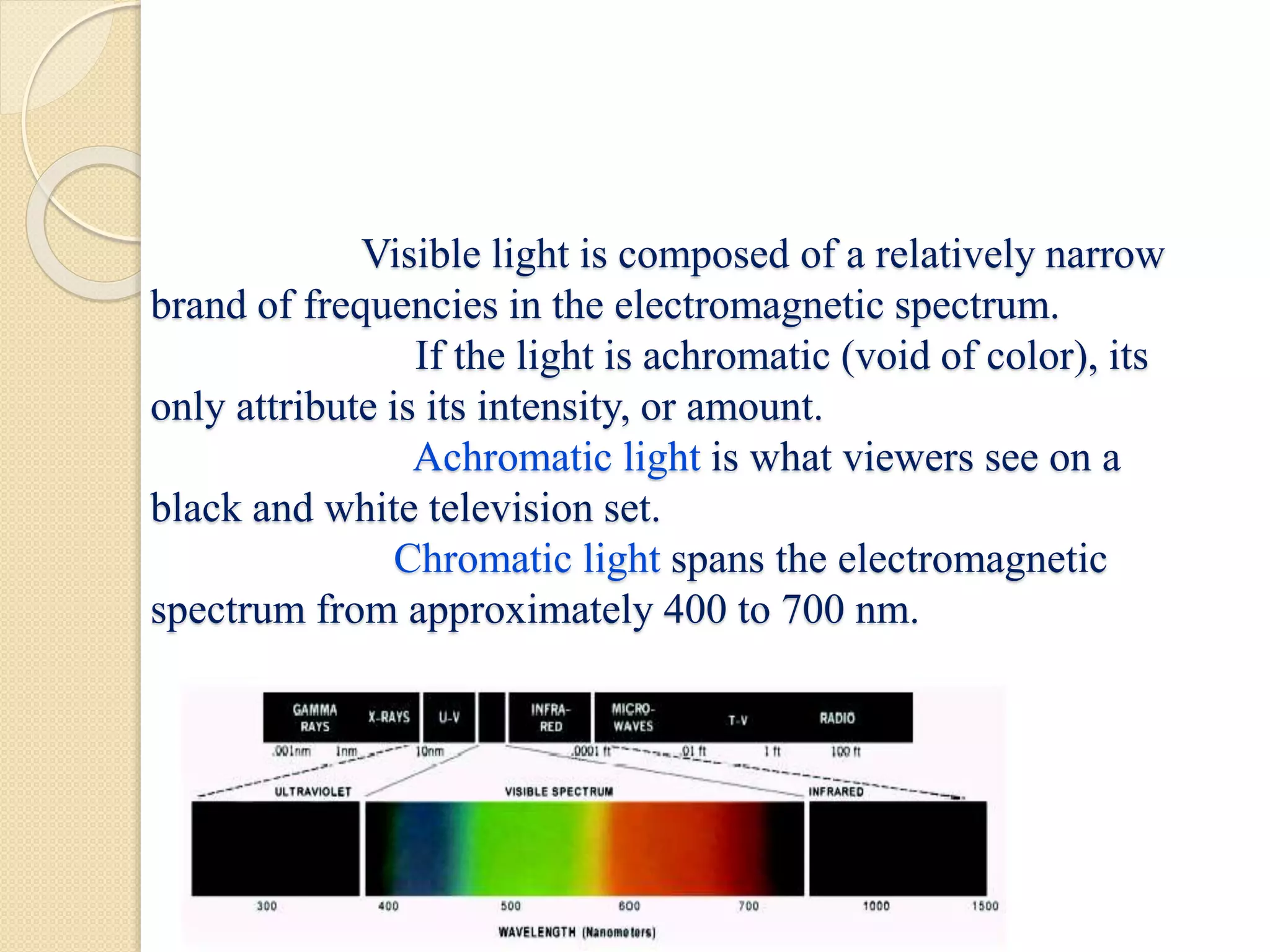 Visible light is composed of a relatively narrow brand of frequencies in the electromagnetic spectrum.

If the light is achromatic (void of color), its only attribute is its intensity, or amount.

Achromatic light is what viewers see on a black and white television set.

Chromatic light spans the electromagnetic spectrum from approximately 400 to 700 nm.

GAMMA RAYS
X-RAYS
U-V
INFRA-RED
MICRO-WAVES
T-V
RADIO
.001nm
1nm
10nm
.0001 ft
.01 ft
1 ft
100 ft
ULTRAVIOLET
VISIBLE SPECTRUM
INFRARED
300
400
500
600
700
1000
1500
WAVELENGTH (Nanometers)